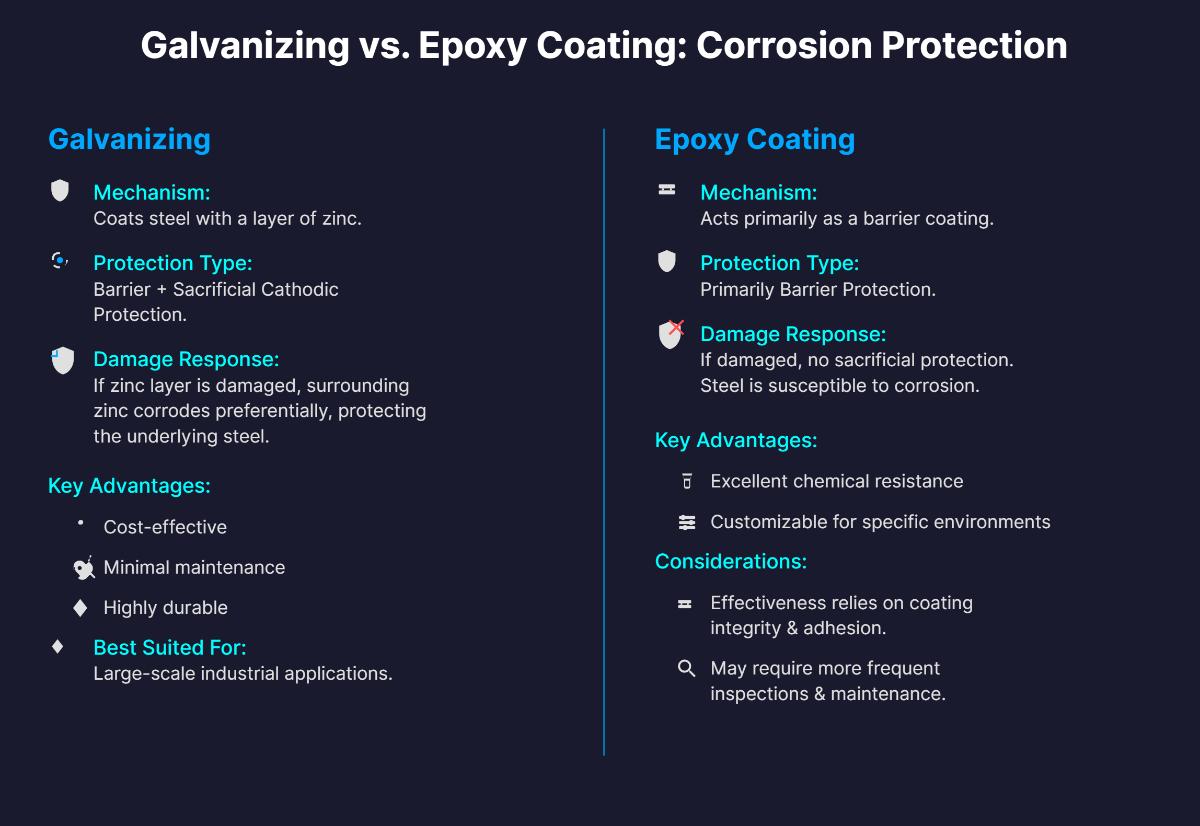 Galvanizing vs. Epoxy Coating: Corrosion Protection

Galvanizing

Mechanism:
Coats steel with a layer of zinc.

Protection Type:
Barrier + Sacrificial Cathodic Protection.

Damage Response:
If zinc layer is damaged, surrounding zinc corrodes preferentially, protecting the underlying steel.

Key Advantages:

Cost-effective

Minimal maintenance

Highly durable

Best Suited For:
Large-scale industrial applications.

Epoxy Coating

Mechanism:
Acts primarily as a barrier coating.

Protection Type:
Primarily Barrier Protection.

Damage Response:
If damaged, no sacrificial protection. Steel is susceptible to corrosion.

Key Advantages:

Excellent chemical resistance

Customizable for specific environments

Considerations:

Effectiveness relies on coating integrity & adhesion.

May require more frequent inspections & maintenance.